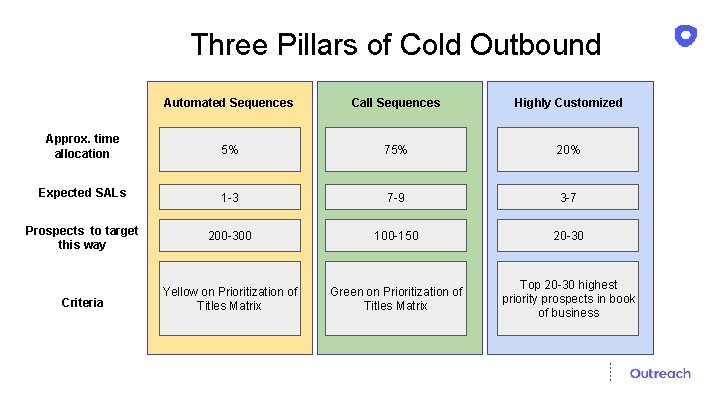 Three Pillars of Cold Outbound

| | Automated Sequences | Call Sequences | Highly Customized |
|---|---|---|---|
| Approx. time allocation | 5% | 75% | 20% |
| Expected SALs | 1-3 | 7-9 | 3-7 |
| Prospects to target this way | 200-300 | 100-150 | 20-30 |
| Criteria | Yellow on Prioritization of Titles Matrix | Green on Prioritization of Titles Matrix | Top 20-30 highest priority prospects in book of business |

Outreach